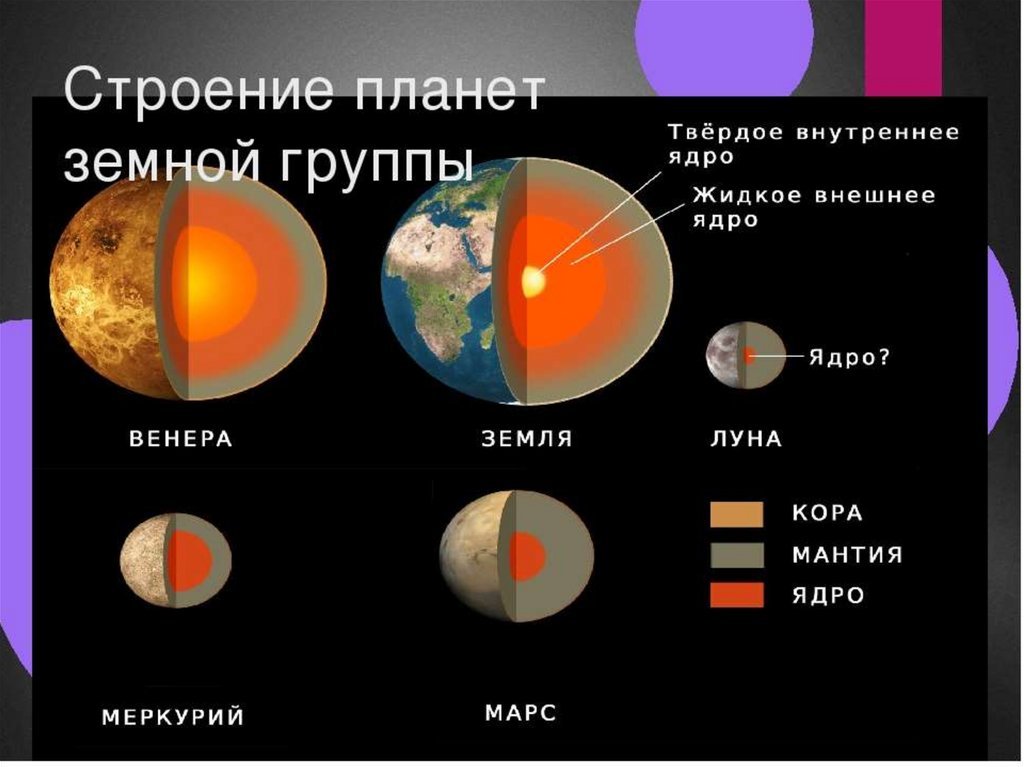 Строение планет земной группы

Твёрдое внутреннее ядро

Жидкое внешнее ядро

Ядро?

ВЕНЕРА

ЗЕМЛЯ

ЛУНА

КОРА

МАНТИЯ

ЯДРО

МЕРКУРИЙ

МАРС